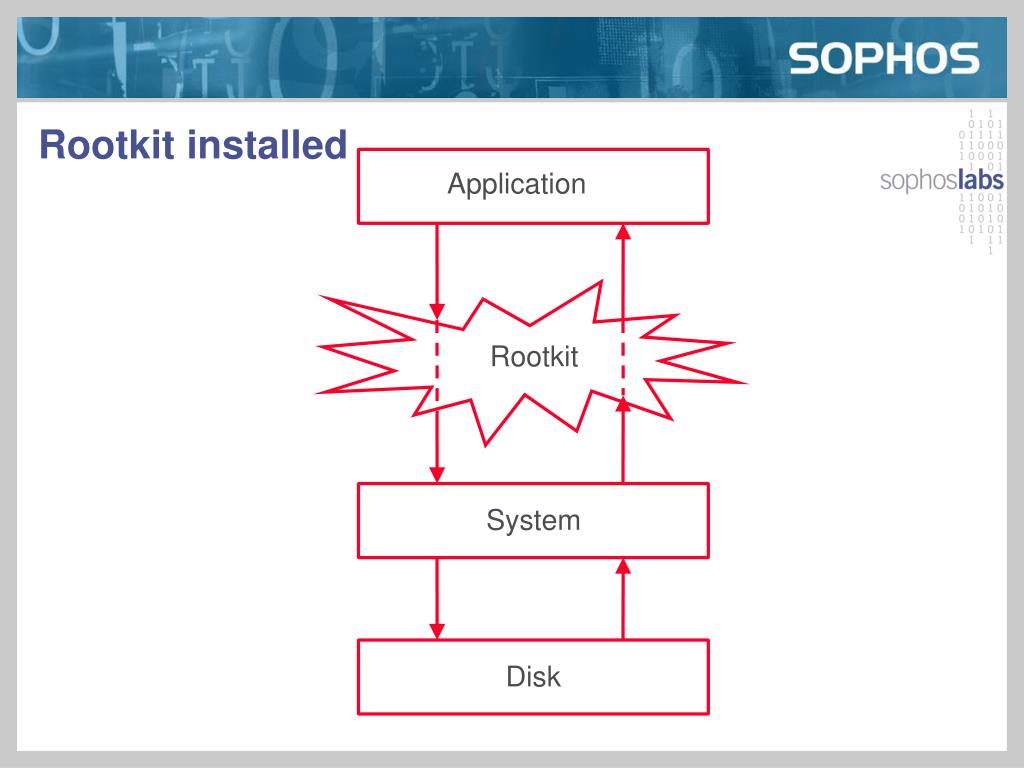 SOPHOS

Rootkit installed

sophoslabs

Application

Rootkit

System

Disk